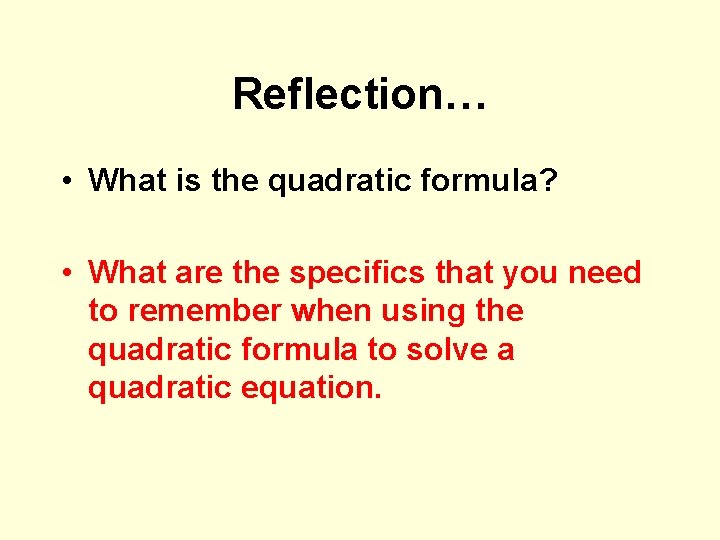 Reflection…

• What is the quadratic formula?

• What are the specifics that you need to remember when using the quadratic formula to solve a quadratic equation.